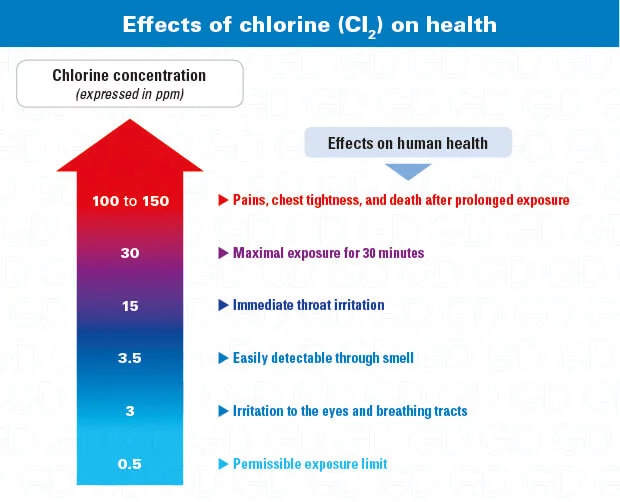 Effects of chlorine ($Cl_2$) on health

Chlorine concentration
(expressed in ppm)

Effects on human health

100 to 150 ▶ Pains, chest tightness, and death after prolonged exposure

30 ▶ Maximal exposure for 30 minutes

15 ▶ Immediate throat irritation

3.5 ▶ Easily detectable through smell

3 ▶ Irritation to the eyes and breathing tracts

0.5 ▶ Permissible exposure limit